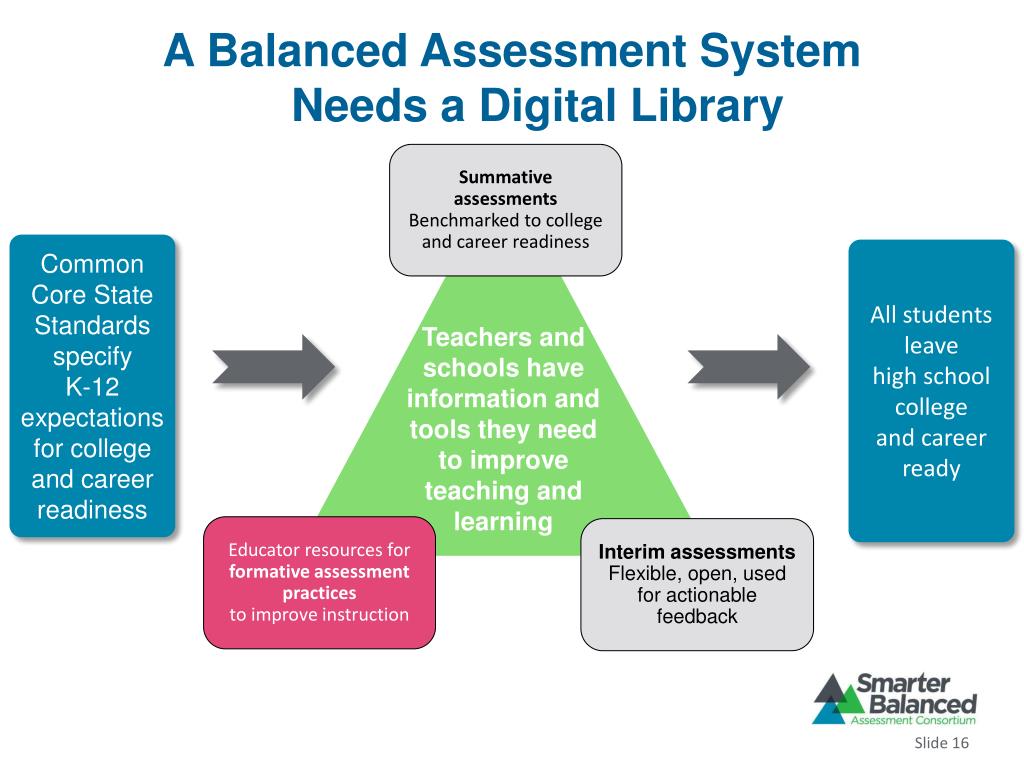 A Balanced Assessment System
Needs a Digital Library

Common Core State Standards specify K-12 expectations for college and career readiness

Summative assessments
Benchmarked to college and career readiness

Teachers and schools have information and tools they need to improve teaching and learning

Educator resources for formative assessment practices to improve instruction

Interim assessments
Flexible, open, used for actionable feedback

All students leave high school college and career ready

Smarter Balanced
Assessment Consortium

Slide 16